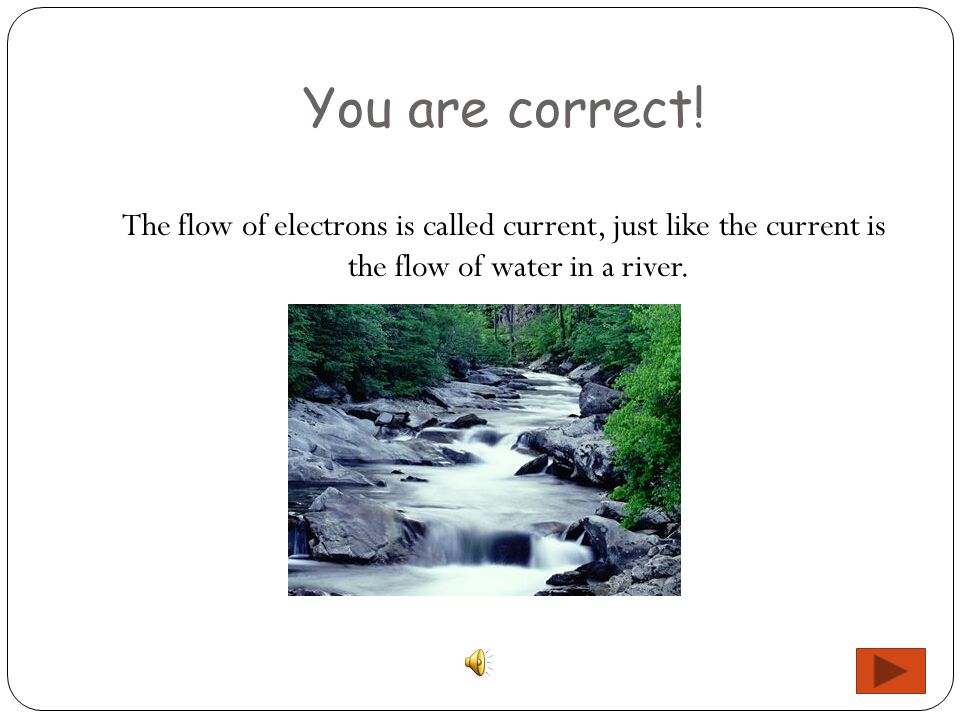 You are correct!

The flow of electrons is called current, just like the current is the flow of water in a river.